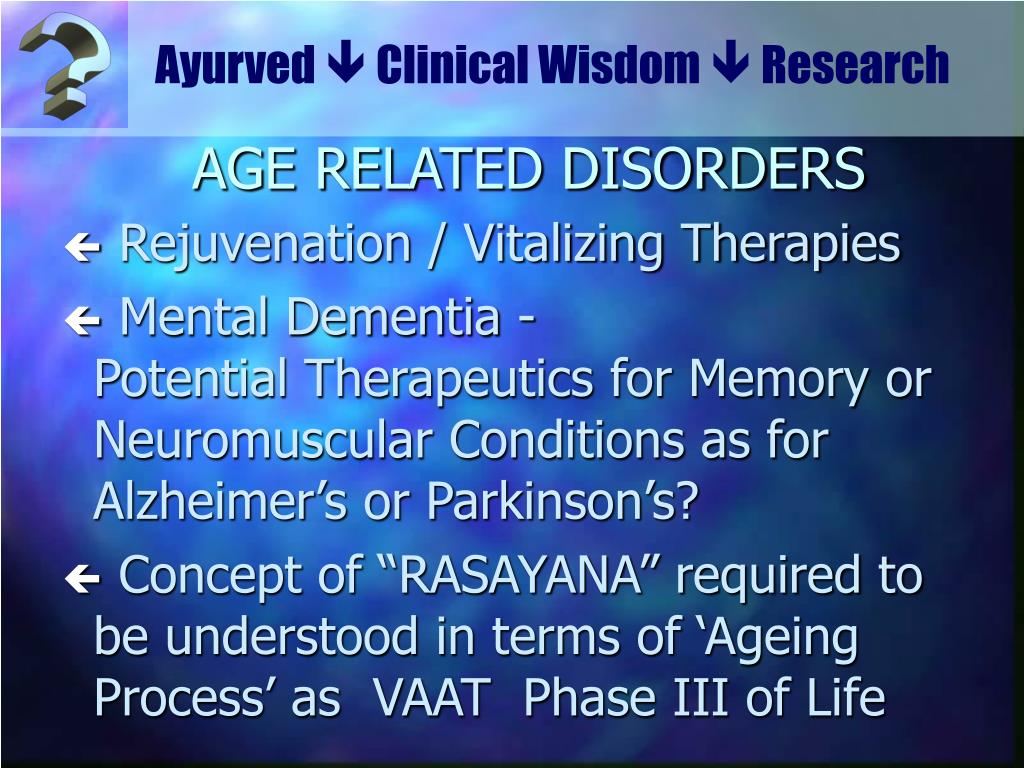 Ayurved ↓ Clinical Wisdom ↓ Research

AGE RELATED DISORDERS

← Rejuvenation / Vitalizing Therapies

← Mental Dementia - Potential Therapeutics for Memory or Neuromuscular Conditions as for Alzheimer’s or Parkinson’s?

← Concept of “RASAYANA” required to be understood in terms of ‘Ageing Process’ as VAAT Phase III of Life